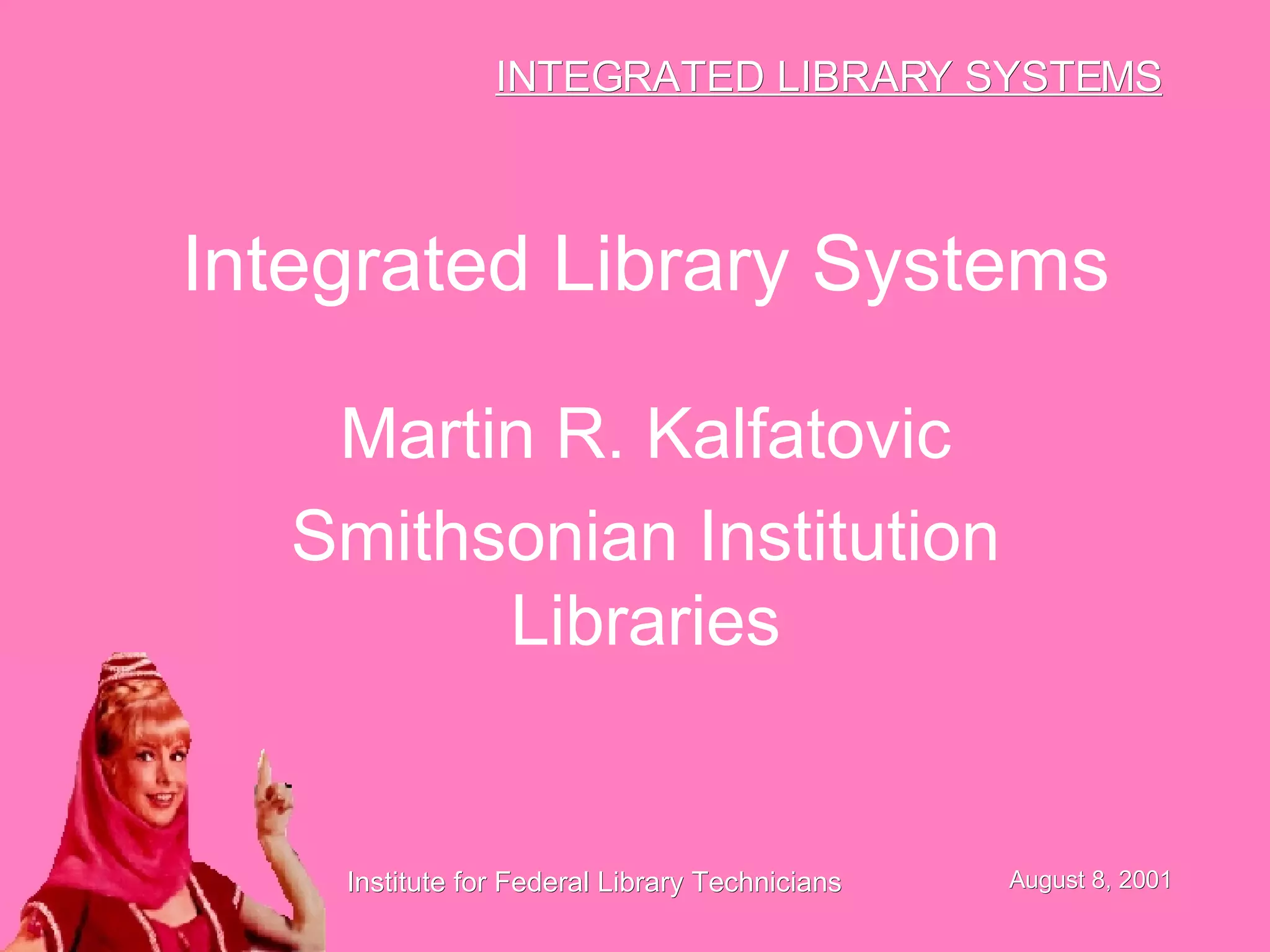 INTEGRATED LIBRARY SYSTEMS

Integrated Library Systems

Martin R. Kalfatovic

Smithsonian Institution Libraries

Institute for Federal Library Technicians

August 8, 2001